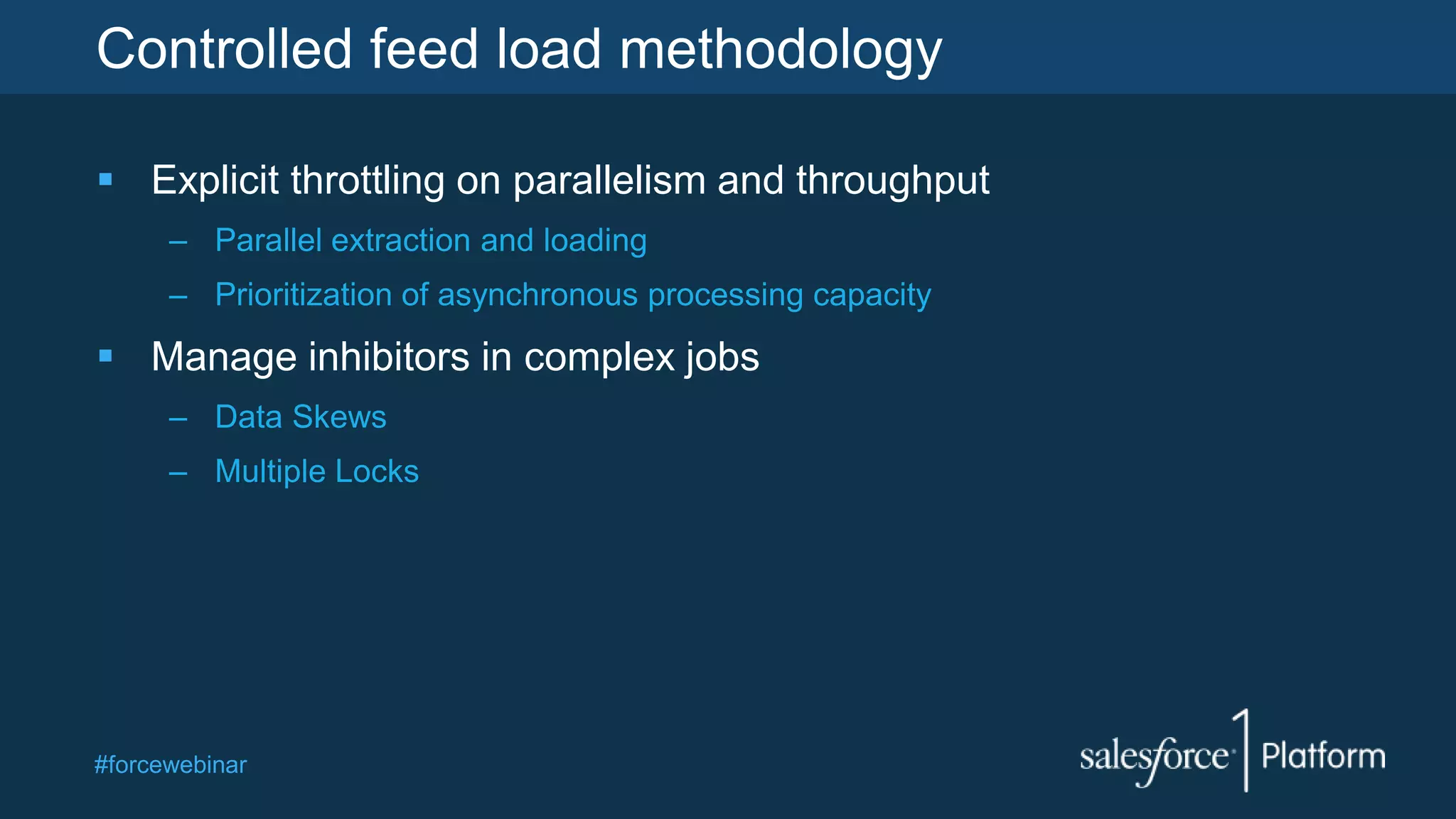 Controlled feed load methodology

▪ Explicit throttling on parallelism and throughput

– Parallel extraction and loading

– Prioritization of asynchronous processing capacity

▪ Manage inhibitors in complex jobs

– Data Skews

– Multiple Locks

#forcewebinar

salesforce 1 Platform